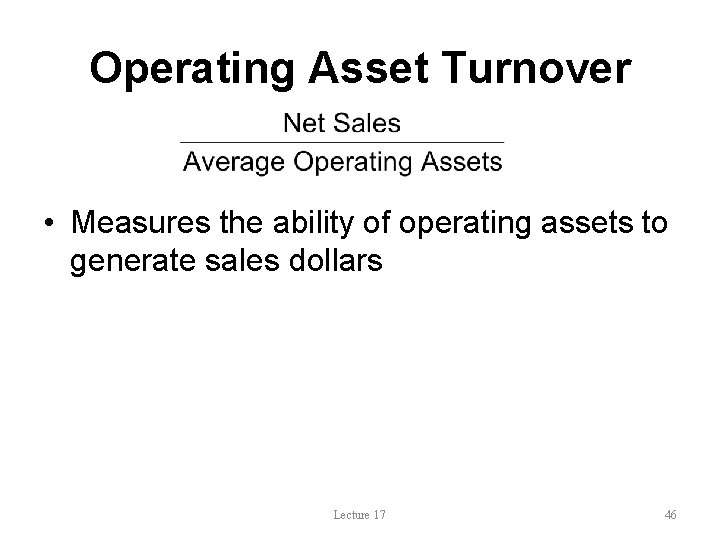 Operating Asset Turnover

$\frac{\text{Net Sales}}{\text{Average Operating Assets}}$

• Measures the ability of operating assets to generate sales dollars

Lecture 17

46